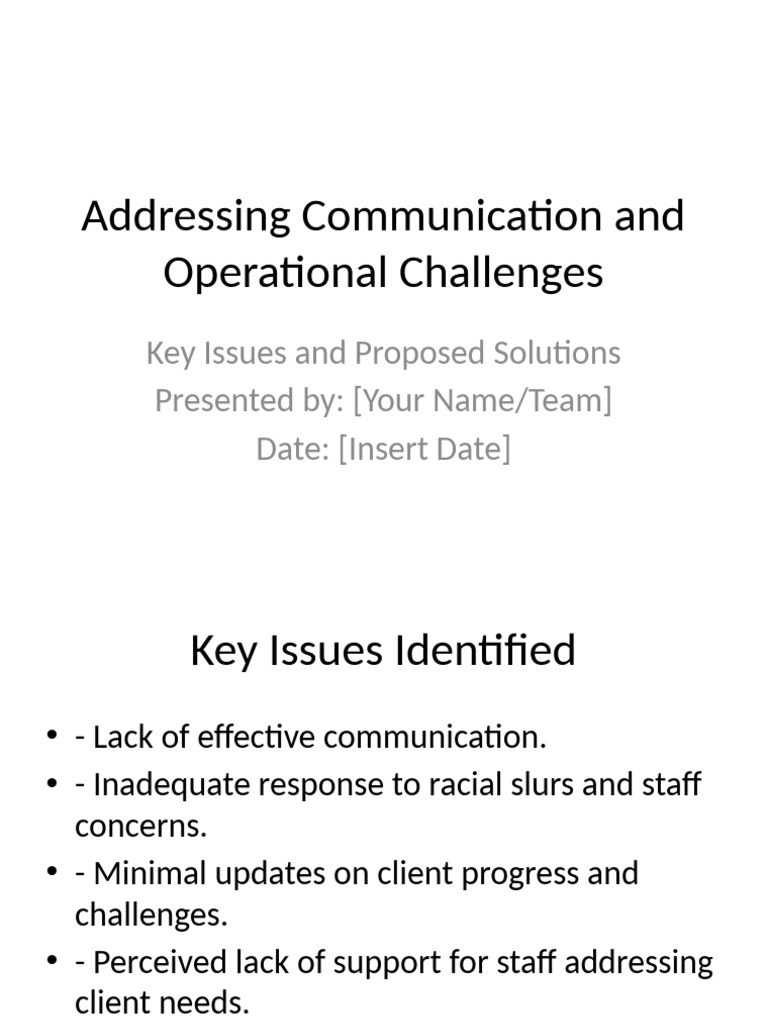 Addressing Communication and Operational Challenges

Key Issues and Proposed Solutions
Presented by: [Your Name/Team]
Date: [Insert Date]

Key Issues Identified

• - Lack of effective communication.
• - Inadequate response to racial slurs and staff concerns.
• - Minimal updates on client progress and challenges.
• - Perceived lack of support for staff addressing client needs.